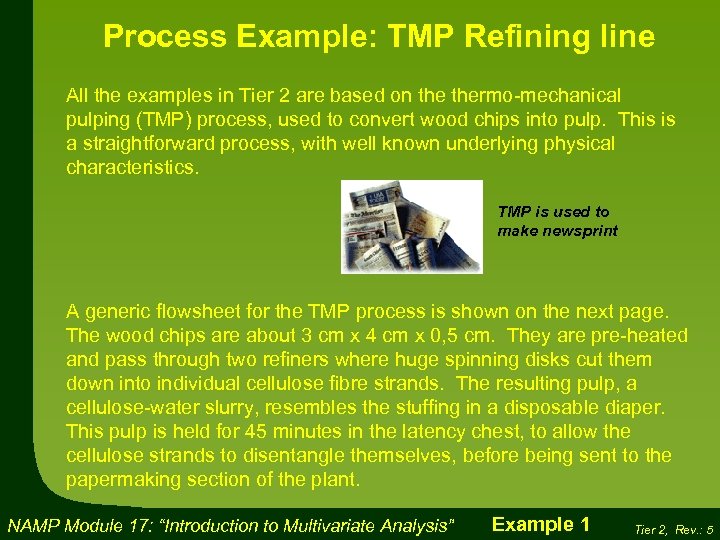 Process Example: TMP Refining line

All the examples in Tier 2 are based on the thermo-mechanical pulping (TMP) process, used to convert wood chips into pulp. This is a straightforward process, with well known underlying physical characteristics.

TMP is used to make newsprint

A generic flowsheet for the TMP process is shown on the next page. The wood chips are about 3 cm x 4 cm x 0,5 cm. They are pre-heated and pass through two refiners where huge spinning disks cut them down into individual cellulose fibre strands. The resulting pulp, a cellulose-water slurry, resembles the stuffing in a disposable diaper. This pulp is held for 45 minutes in the latency chest, to allow the cellulose strands to disentangle themselves, before being sent to the papermaking section of the plant.

NAMP Module 17: "Introduction to Multivariate Analysis" Example 1 Tier 2, Rev.: 5